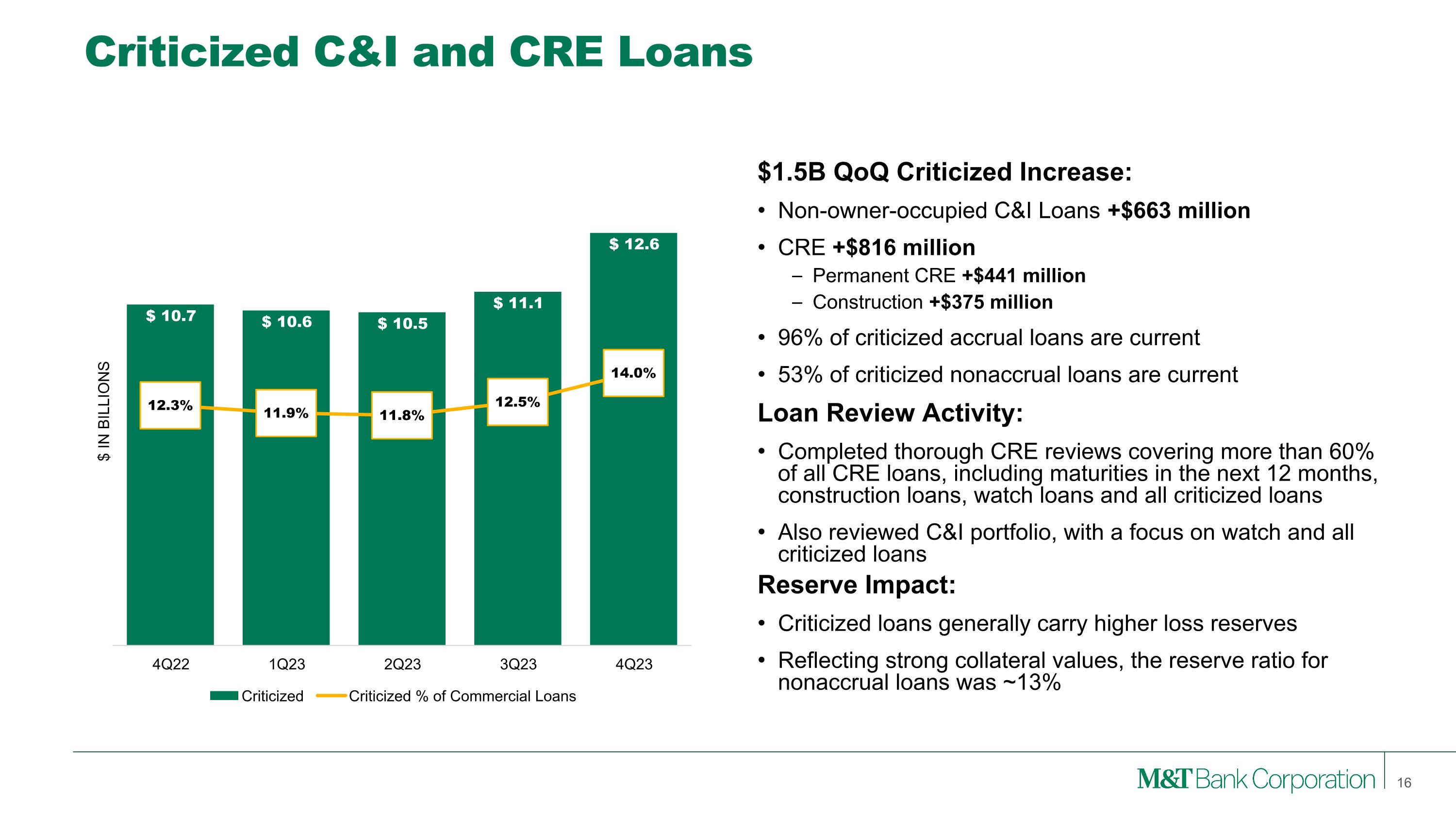 Criticized C&I and CRE Loans

$ IN BILLIONS

$ 10.7
$ 10.6
$ 10.5
$ 11.1
$ 12.6

12.3%
11.9%
11.8%
12.5%
14.0%

4Q22
1Q23
2Q23
3Q23
4Q23

Criticized
Criticized % of Commercial Loans

$1.5B QoQ Criticized Increase:

• Non-owner-occupied C&I Loans +$663 million

• CRE +$816 million
– Permanent CRE +$441 million
– Construction +$375 million

• 96% of criticized accrual loans are current

• 53% of criticized nonaccrual loans are current

Loan Review Activity:

• Completed thorough CRE reviews covering more than 60% of all CRE loans, including maturities in the next 12 months, construction loans, watch loans and all criticized loans

• Also reviewed C&I portfolio, with a focus on watch and all criticized loans

Reserve Impact:

• Criticized loans generally carry higher loss reserves

• Reflecting strong collateral values, the reserve ratio for nonaccrual loans was ~13%

M&T Bank Corporation
16